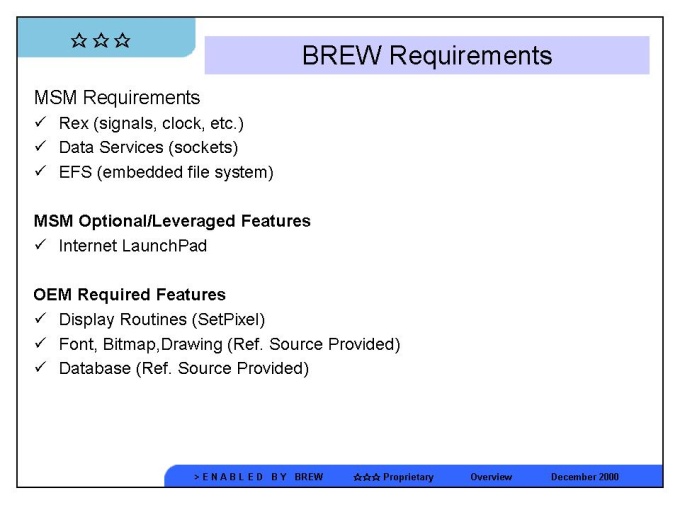 ☆☆☆

BREW Requirements

MSM Requirements
✓ Rex (signals, clock, etc.)
✓ Data Services (sockets)
✓ EFS (embedded file system)

MSM Optional/Leveraged Features
✓ Internet LaunchPad

OEM Required Features
✓ Display Routines (SetPixel)
✓ Font, Bitmap,Drawing (Ref. Source Provided)
✓ Database (Ref. Source Provided)

>ENABLED BY BREW ☆☆☆ Proprietary Overview December 2000